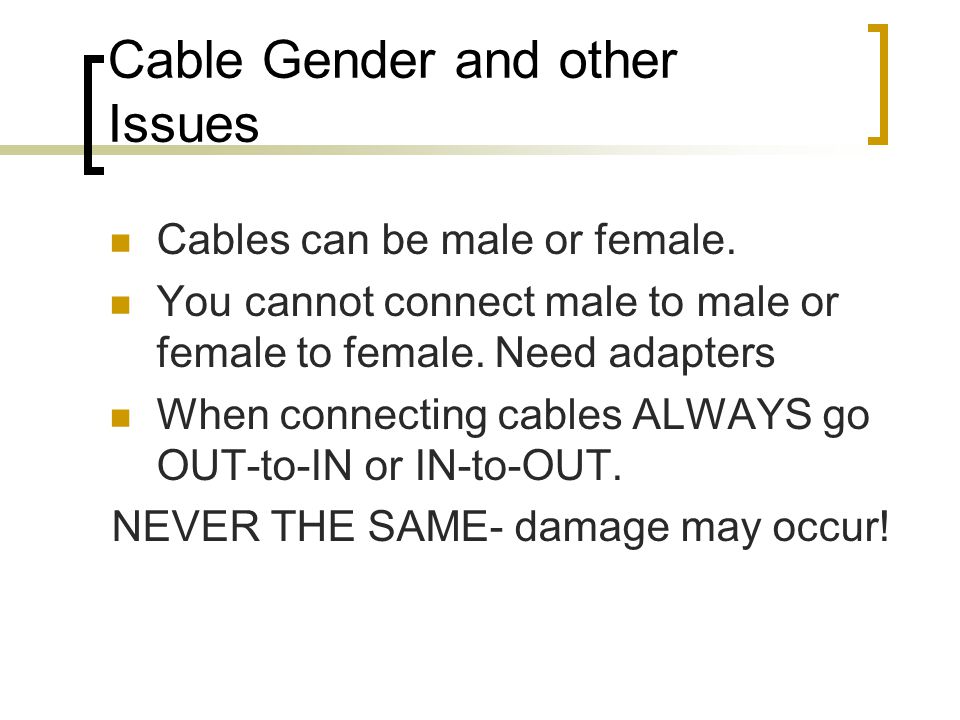 Cable Gender and other Issues

- Cables can be male or female.
- You cannot connect male to male or female to female. Need adapters
- When connecting cables ALWAYS go OUT-to-IN or IN-to-OUT.

NEVER THE SAME- damage may occur!